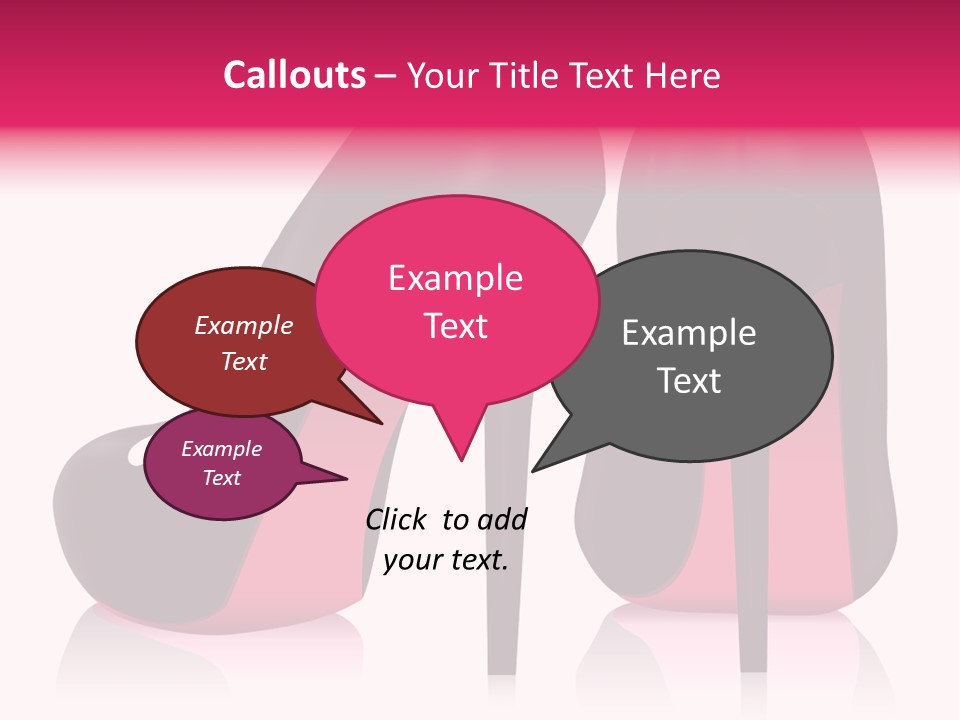 Callouts – Your Title Text Here

Example Text

Example Text

Example Text

Example Text

Click to add your text.